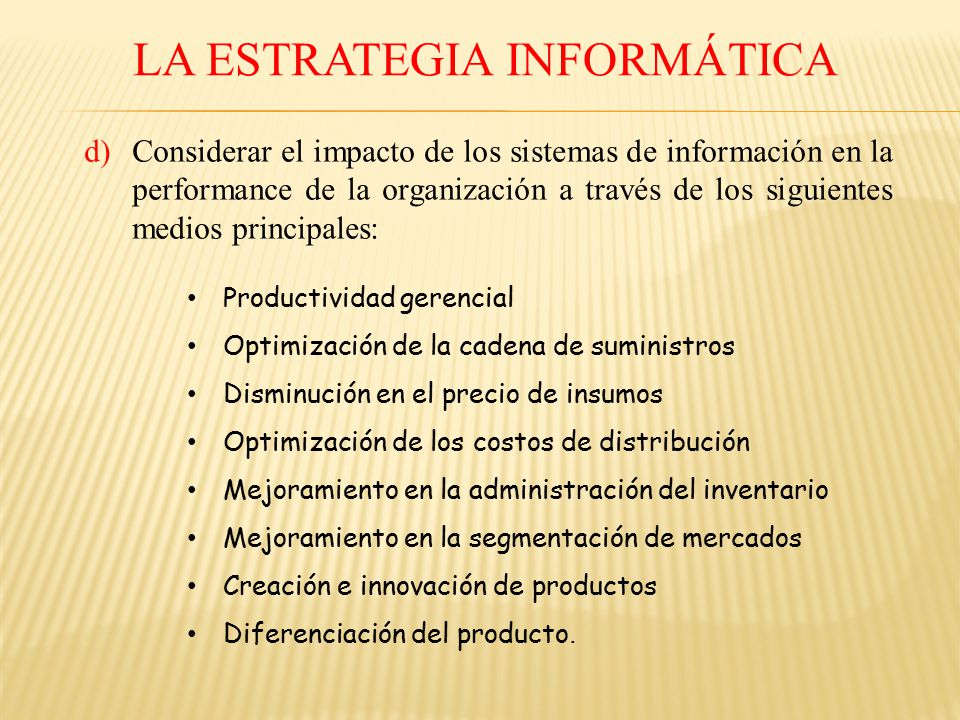 LA ESTRATEGIA INFORMÁTICA

d) Considerar el impacto de los sistemas de información en la performance de la organización a través de los siguientes medios principales:

• Productividad gerencial
• Optimización de la cadena de suministros
• Disminución en el precio de insumos
• Optimización de los costos de distribución
• Mejoramiento en la administración del inventario
• Mejoramiento en la segmentación de mercados
• Creación e innovación de productos
• Diferenciación del producto.